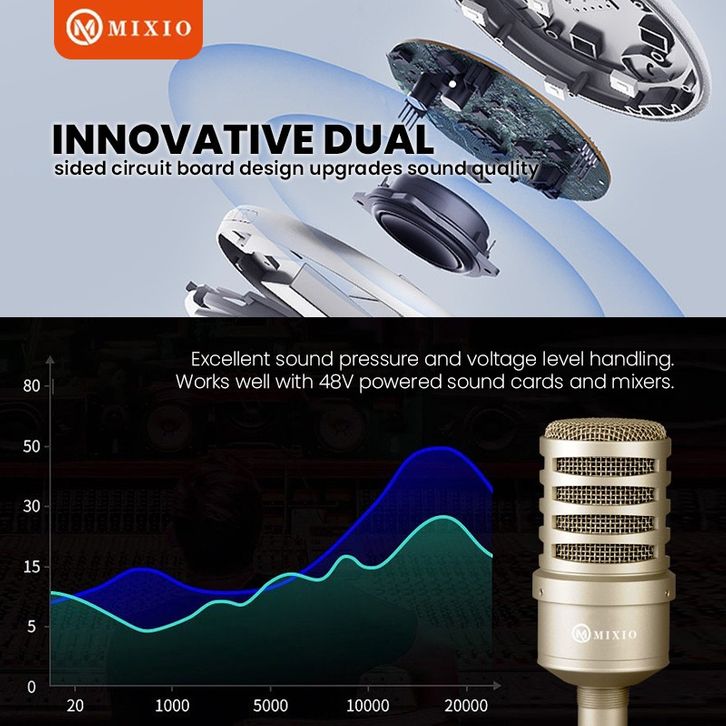 MIXIO

INNOVATIVE DUAL
sided circuit board design upgrades sound quality

Excellent sound pressure and voltage level handling.
Works well with 48V powered sound cards and mixers.

80
50
30
15
5
0
20
1000
5000
10000
20000

MIXIO